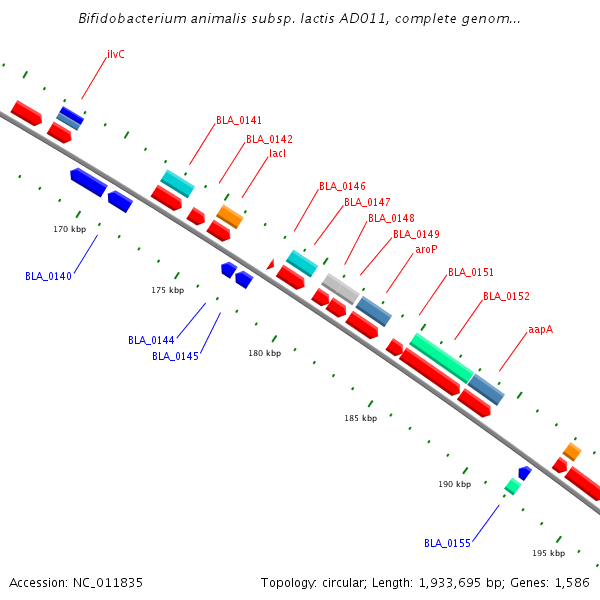 Bifidobacterium animalis subsp. lactis AD011, complete genom...

ilvC

BLA_0141

BLA_0142

lacI

BLA_0146

BLA_0147

BLA_0148

BLA_0149

aroP

BLA_0151

BLA_0152

aapA

170 kbp

BLA_0140

175 kbp

BLA_0144

BLA_0145

180 kbp

185 kbp

190 kbp

BLA_0155

195 kbp

Accession: NC_011835

Topology: circular; Length: 1,933,695 bp; Genes: 1,586